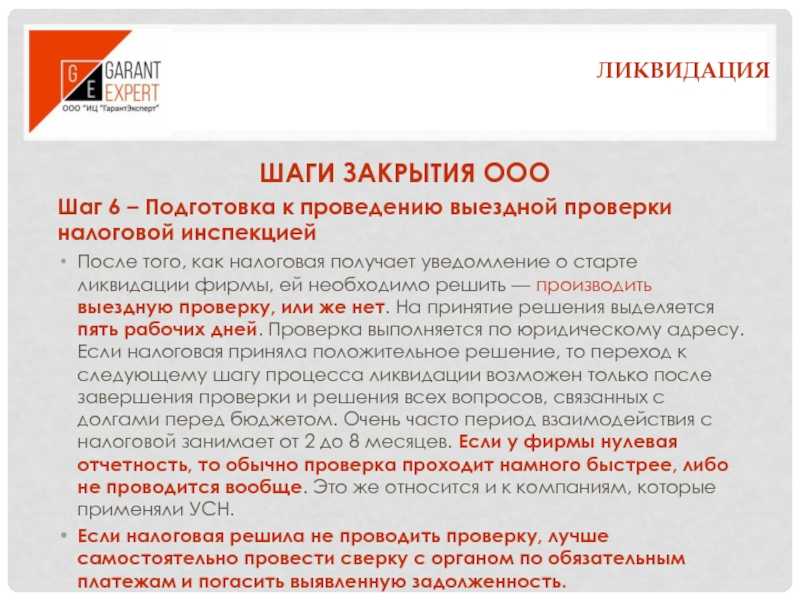 G E GARANT EXPERT
ООО "ИЦ "ГарантЭксперт"

ЛИКВИДАЦИЯ

ШАГИ ЗАКРЫТИЯ ООО

Шаг 6 – Подготовка к проведению выездной проверки налоговой инспекцией

• После того, как налоговая получает уведомление о старте ликвидации фирмы, ей необходимо решить — производить выездную проверку, или же нет. На принятие решения выделяется пять рабочих дней. Проверка выполняется по юридическому адресу. Если налоговая приняла положительное решение, то переход к следующему шагу процесса ликвидации возможен только после завершения проверки и решения всех вопросов, связанных с долгами перед бюджетом. Очень часто период взаимодействия с налоговой занимает от 2 до 8 месяцев. Если у фирмы нулевая отчетность, то обычно проверка проходит намного быстрее, либо не проводится вообще. Это же относится и к компаниям, которые применяли УСН.

• Если налоговая решила не проводить проверку, лучше самостоятельно провести сверку с органом по обязательным платежам и погасить выявленную задолженность.